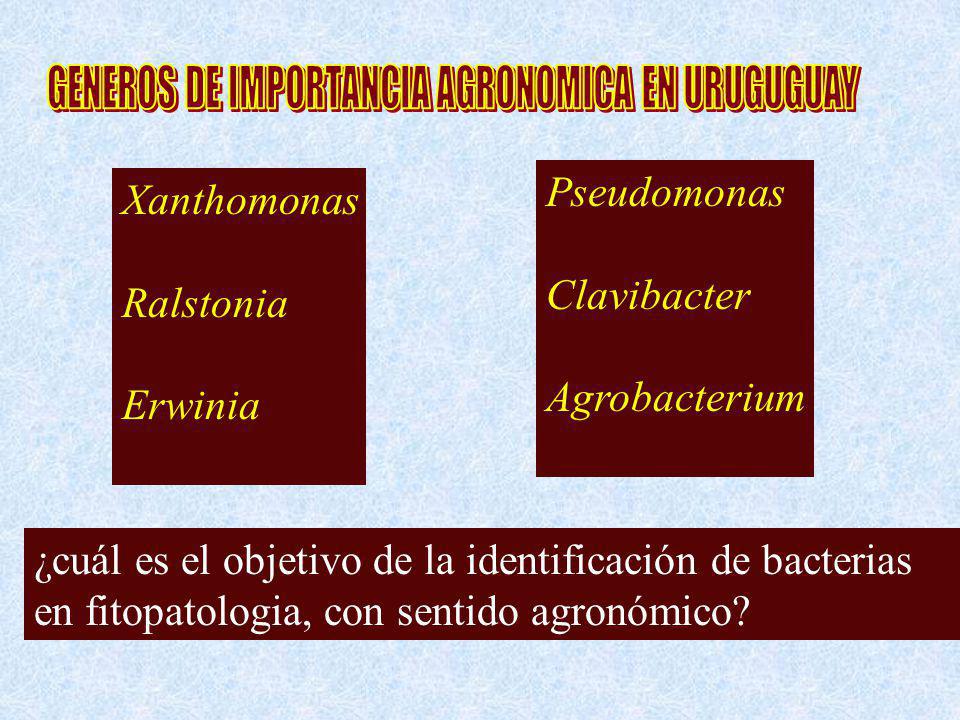 GENEROS DE IMPORTANCIA AGRONOMICA EN URUGUGUAY

Xanthomonas

Ralstonia

Erwinia

Pseudomonas

Clavibacter

Agrobacterium

¿cuál es el objetivo de la identificación de bacterias en fitopatologia, con sentido agronómico?